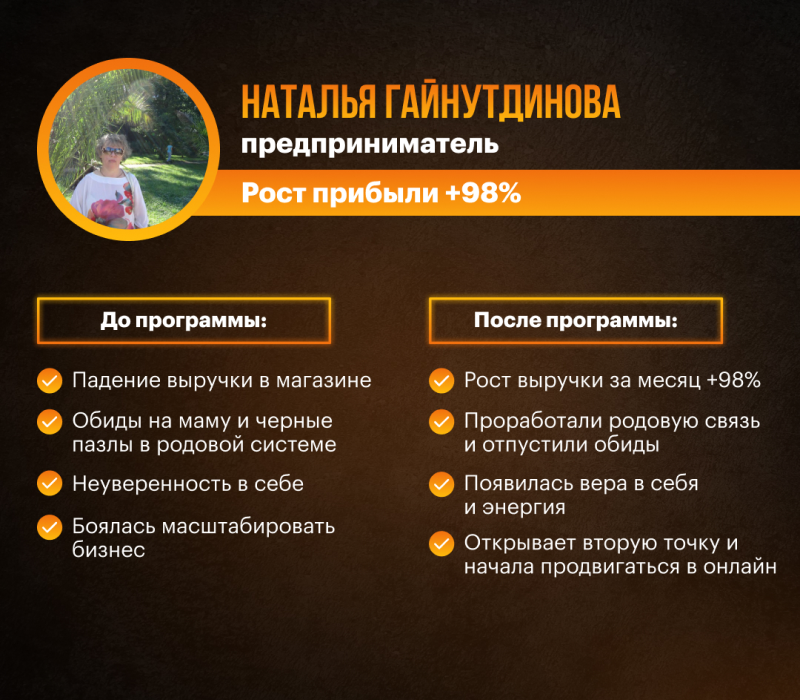 НАТАЛЬЯ ГАЙНУТДИНОВА
предприниматель
Рост прибыли +98%

До программы:

Падение выручки в магазине

Обиды на маму и черные пазлы в родовой системе

Неуверенность в себе

Боялась масштабировать бизнес

После программы:

Рост выручки за месяц +98%

Проработали родовую связь и отпустили обиды

Появилась вера в себя и энергия

Открывает вторую точку и начала продвигаться в онлайн